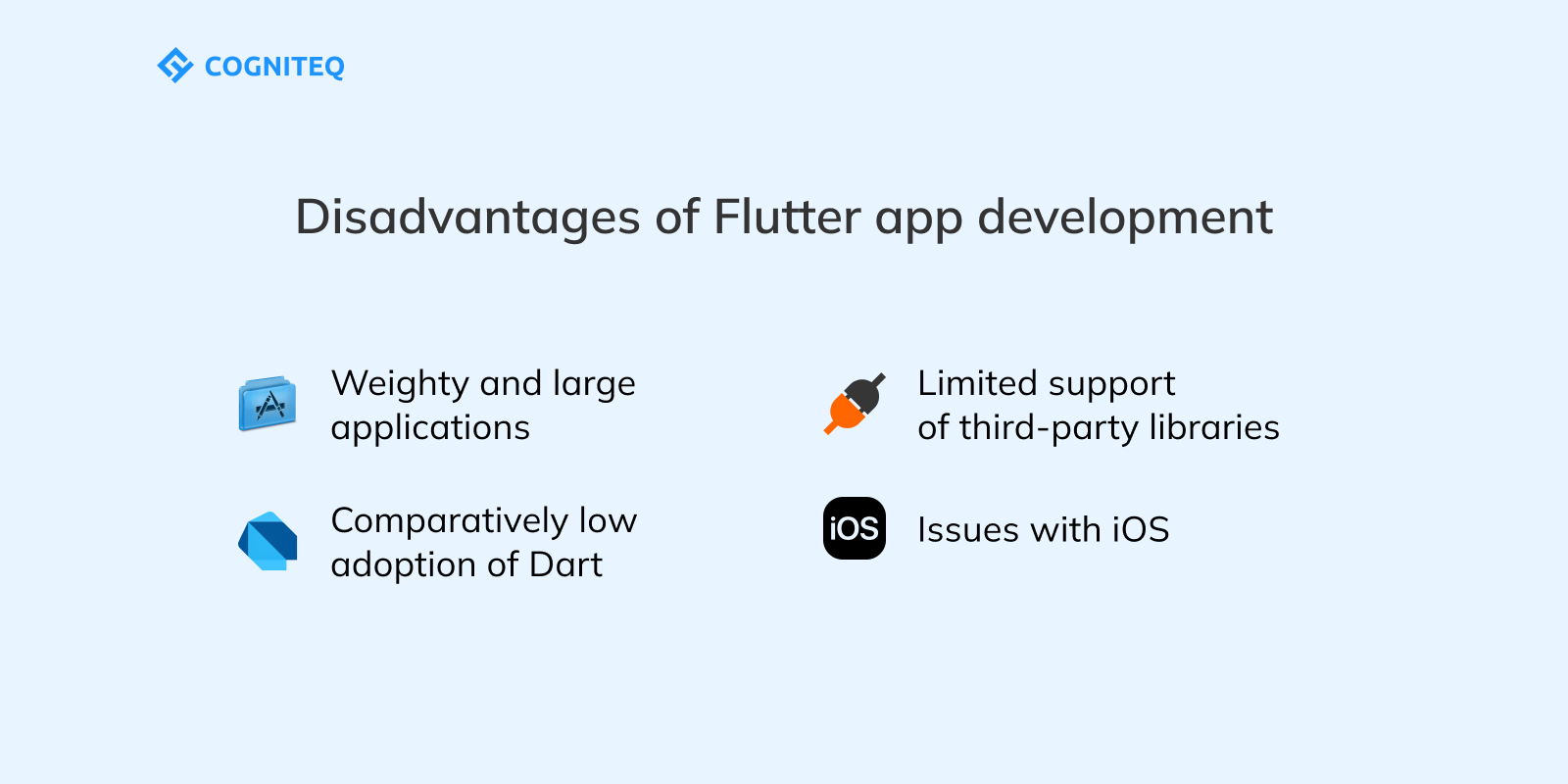 COGNITEQ

Disadvantages of Flutter app development

Weighty and large applications

Comparatively low adoption of Dart

Limited support of third-party libraries

iOS

Issues with iOS